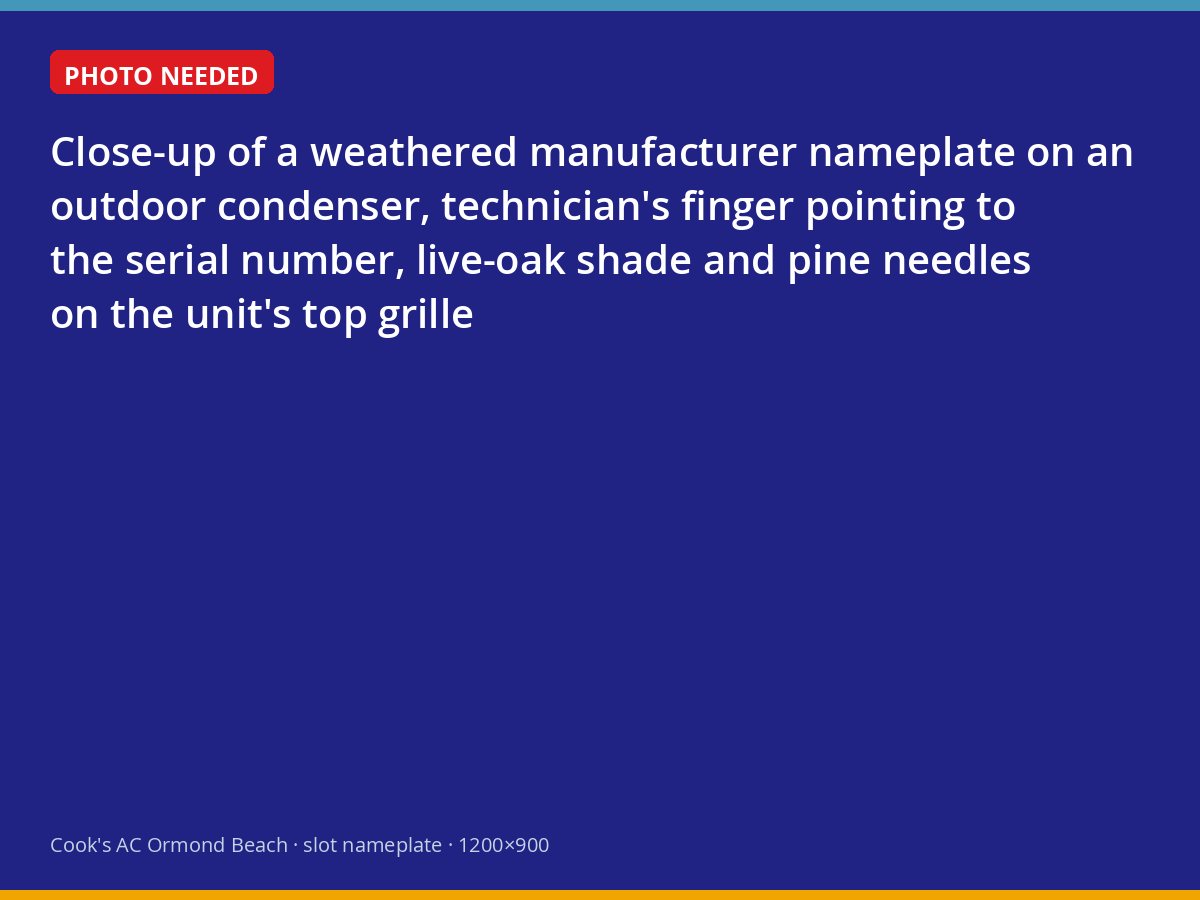 PHOTO NEEDED

Close-up of a weathered manufacturer nameplate on an outdoor condenser, technician's finger pointing to the serial number, live-oak shade and pine needles on the unit's top grille

Cook's AC Ormond Beach · slot nameplate · 1200×900